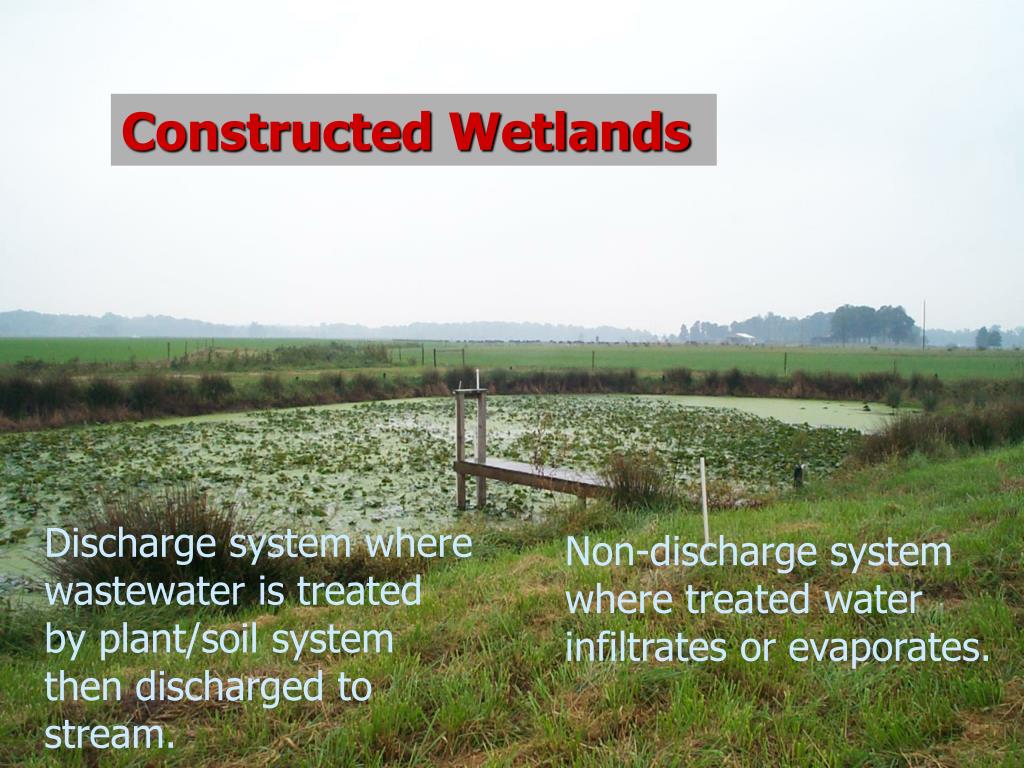 Constructed Wetlands

Discharge system where wastewater is treated by plant/soil system then discharged to stream.

Non-discharge system where treated water infiltrates or evaporates.